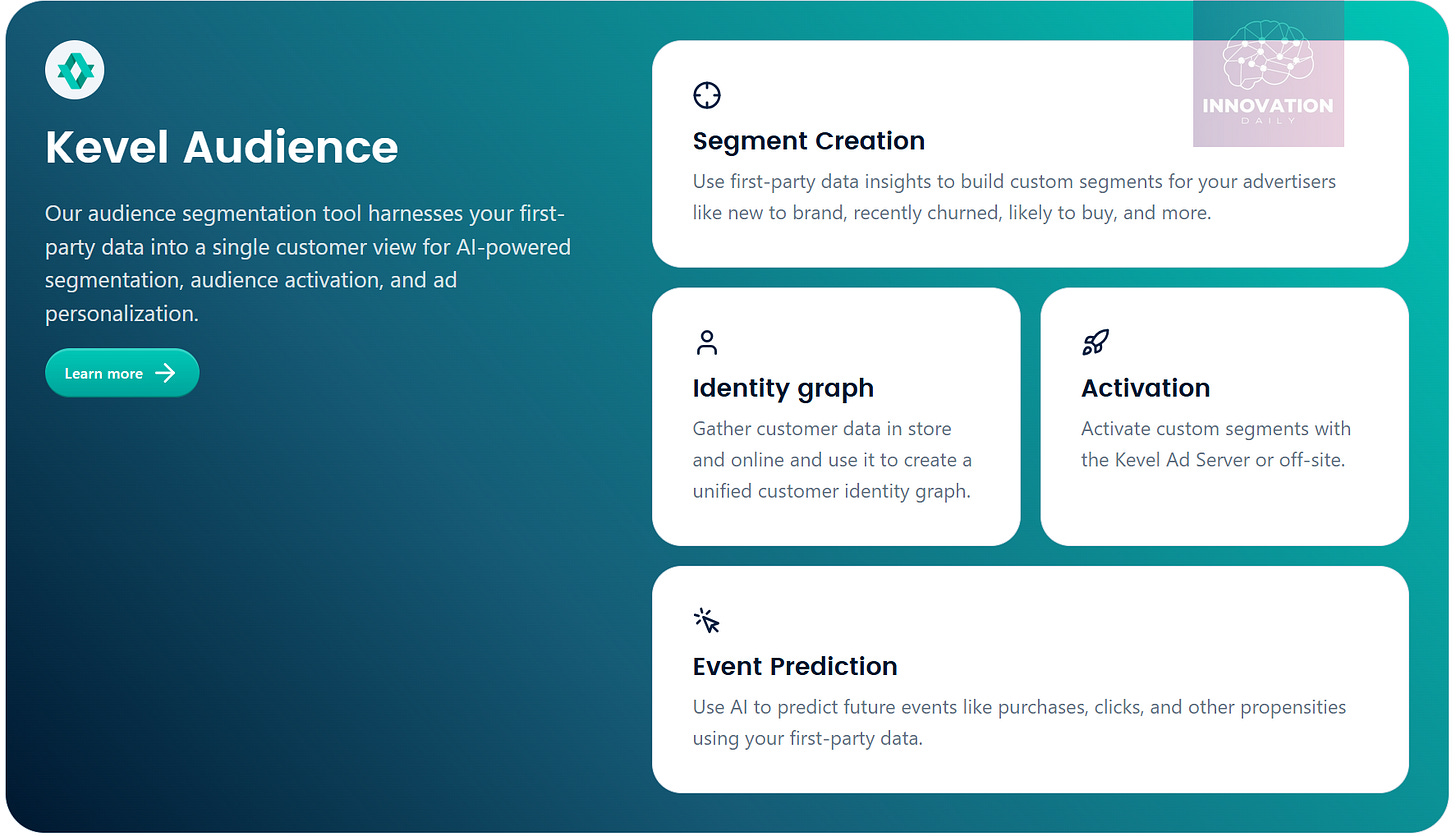 Kevel Audience

Our audience segmentation tool harnesses your first-party data into a single customer view for AI-powered segmentation, audience activation, and ad personalization.

Learn more

INNOVATION
DAILY

Segment Creation

Use first-party data insights to build custom segments for your advertisers like new to brand, recently churned, likely to buy, and more.

Identity graph

Gather customer data in store and online and use it to create a unified customer identity graph.

Activation

Activate custom segments with the Kevel Ad Server or off-site.

Event Prediction

Use AI to predict future events like purchases, clicks, and other propensities using your first-party data.